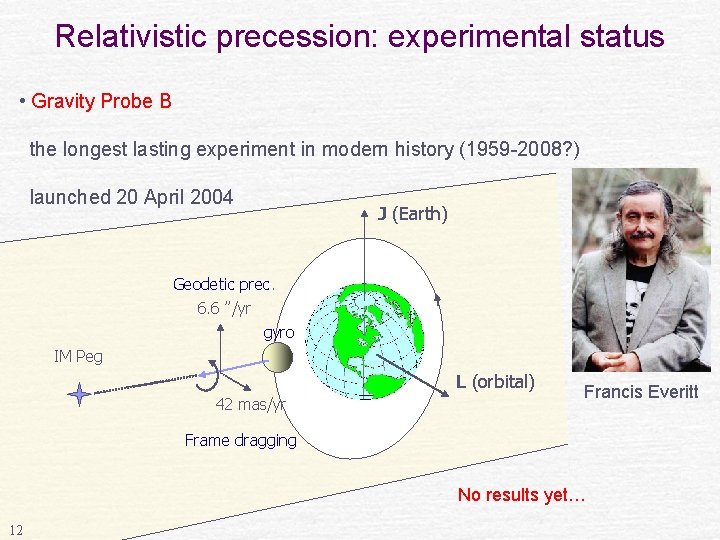 Relativistic precession: experimental status

• Gravity Probe B

the longest lasting experiment in modern history (1959-2008?)

launched 20 April 2004

J (Earth)

Geodetic prec.
6.6 "/yr

gyro

IM Peg

L (orbital)

42 mas/yr

Frame dragging

Francis Everitt

No results yet…

12